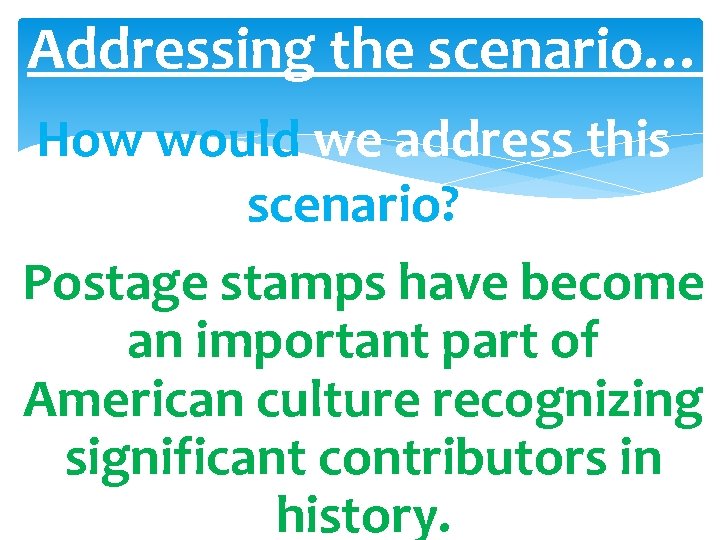 Addressing the scenario…

How would we address this scenario?

Postage stamps have become an important part of American culture recognizing significant contributors in history.